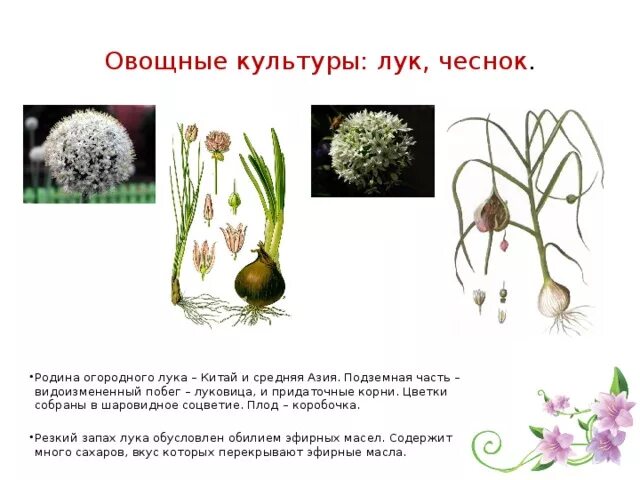 Овощные культуры: лук, чеснок.

•Родина огородного лука – Китай и средняя Азия. Подземная часть – видоизмененный побег – луковица, и придаточные корни. Цветки собраны в шаровидное соцветие. Плод – коробочка.

•Резкий запах лука обусловлен обилием эфирных масел. Содержит много сахаров, вкус которых перекрывают эфирные масла.